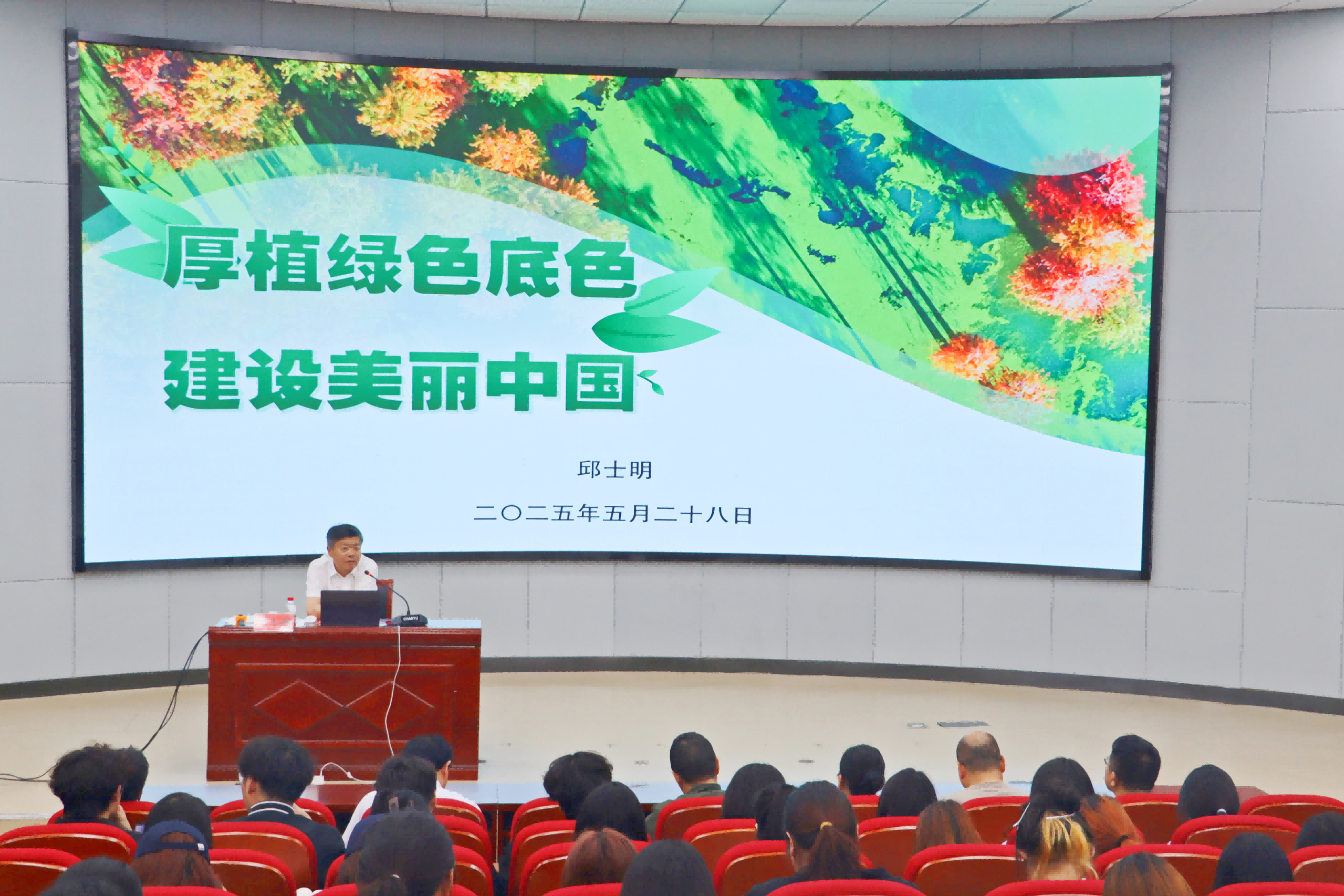 厚植绿色底色

建设美丽中国

邱士明

二〇二五年五月二十八日